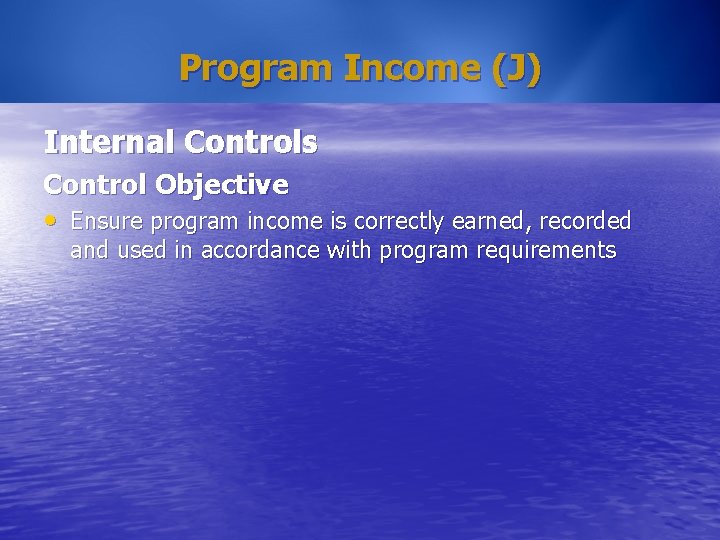 Program Income (J)

Internal Controls

Control Objective

• Ensure program income is correctly earned, recorded and used in accordance with program requirements